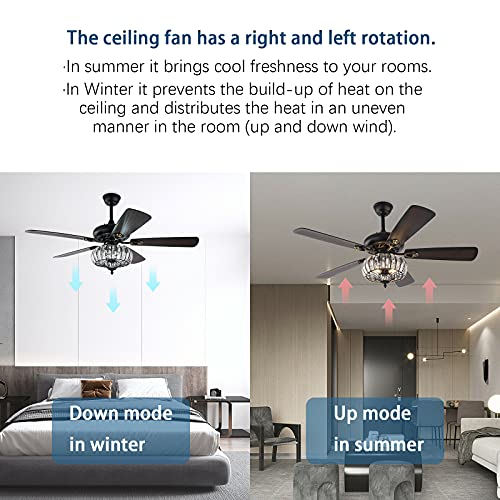 The ceiling fan has a right and left rotation.

·In summer it brings cool freshness to your rooms.

·In Winter it prevents the build-up of heat on the ceiling and distributes the heat in an uneven manner in the room (up and down wind).

Down mode in winter

Up mode in summer